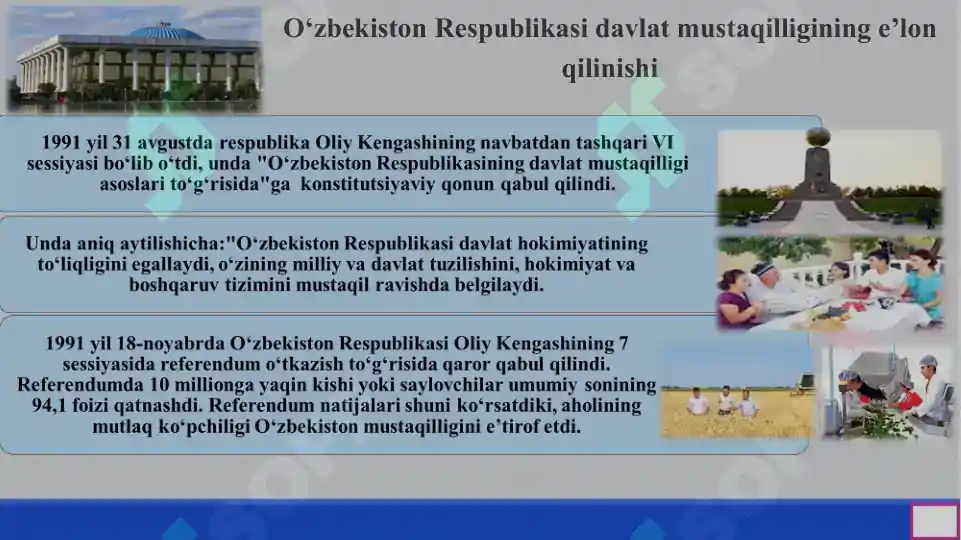 O‘zbekiston Respublikasi davlat mustaqilligining e’lon qilinishi

1991 yil 31 avgustda respublika Oliy Kengashining navbatdan tashqari VI sessiyasi bo‘lib o‘tdi, unda "O‘zbekiston Respublikasining davlat mustaqilligi asoslari to‘g‘risida"ga konstitutsiyaviy qonun qabul qilindi.

Unda aniq aytilishicha:"O‘zbekiston Respublikasi davlat hokimiyatining to‘liqligini egallaydi, o‘zining milliy va davlat tuzilishini, hokimiyat va boshqaruv tizimini mustaqil ravishda belgilaydi.

1991 yil 18-noyabrda O‘zbekiston Respublikasi Oliy Kengashining 7 sessiyasida referendum o‘tkazish to‘g‘risida qaror qabul qilindi. Referendumda 10 millionga yaqin kishi yoki saylovchilar umumiy sonining 94,1 foizi qatnashdi. Referendum natijalari shuni ko‘rsatdiki, aholining mutlaq ko‘pchiligi O‘zbekiston mustaqilligini e’tirof etdi.